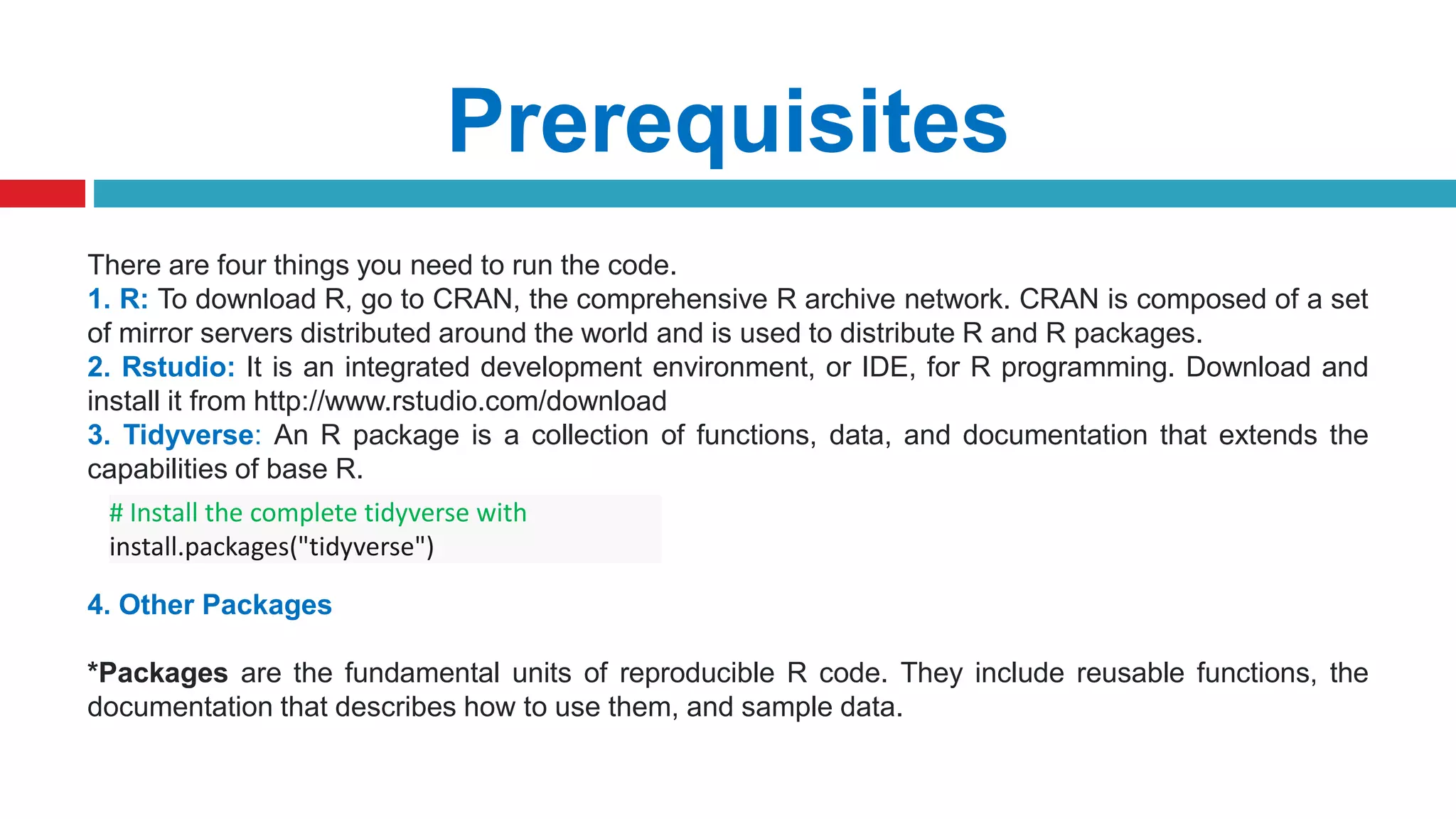 Prerequisites

There are four things you need to run the code.
1. R: To download R, go to CRAN, the comprehensive R archive network. CRAN is composed of a set of mirror servers distributed around the world and is used to distribute R and R packages.
2. Rstudio: It is an integrated development environment, or IDE, for R programming. Download and install it from http://www.rstudio.com/download
3. Tidyverse: An R package is a collection of functions, data, and documentation that extends the capabilities of base R.

# Install the complete tidyverse with
install.packages("tidyverse")

4. Other Packages

*Packages are the fundamental units of reproducible R code. They include reusable functions, the documentation that describes how to use them, and sample data.